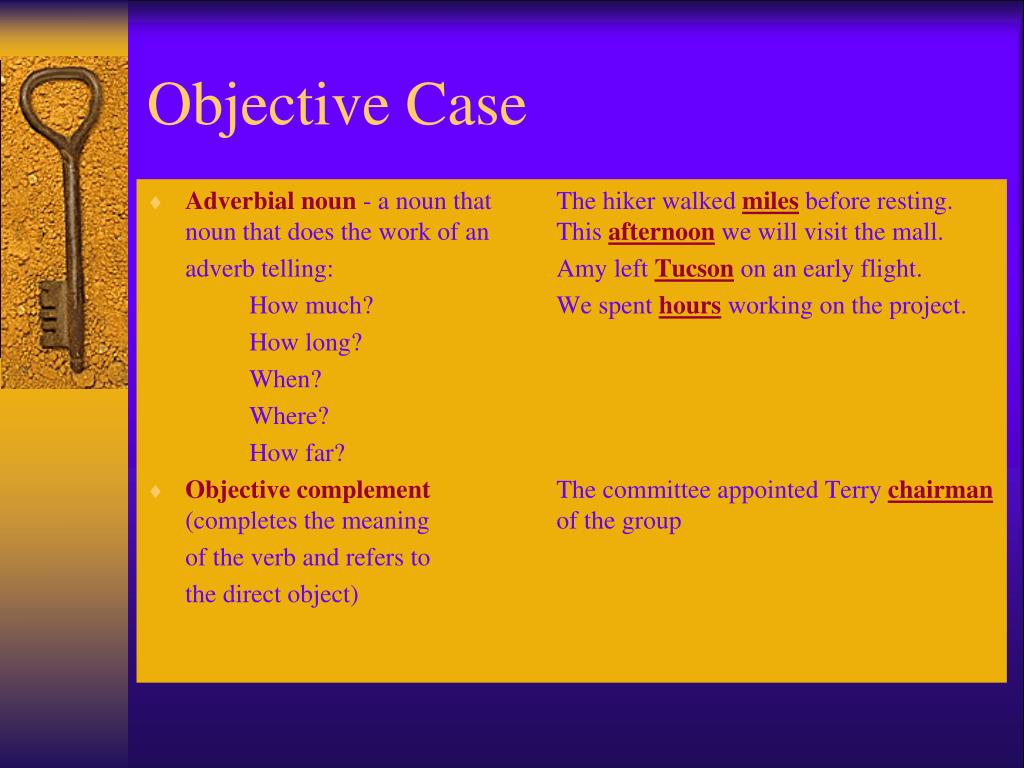 Objective Case

♦ Adverbial noun - a noun that noun that does the work of an adverb telling:

How much?

How long?

When?

Where?

How far?

♦ Objective complement (completes the meaning of the verb and refers to the direct object)

The hiker walked miles before resting.
This afternoon we will visit the mall.
Amy left Tucson on an early flight.
We spent hours working on the project.

The committee appointed Terry chairman of the group